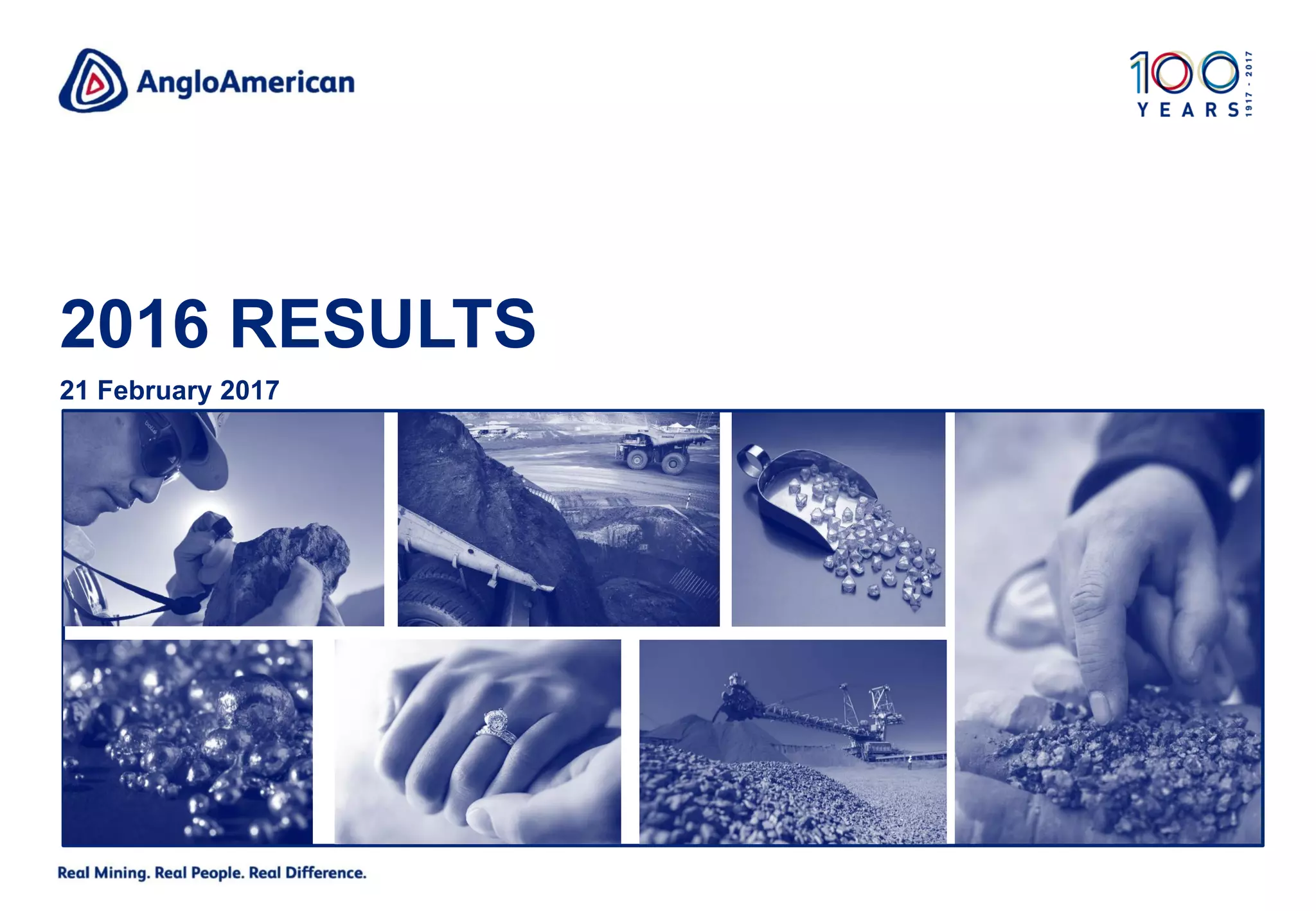 AngloAmerican

100 YEARS 1917 - 2017

2016 RESULTS

21 February 2017

Real Mining. Real People. Real Difference.